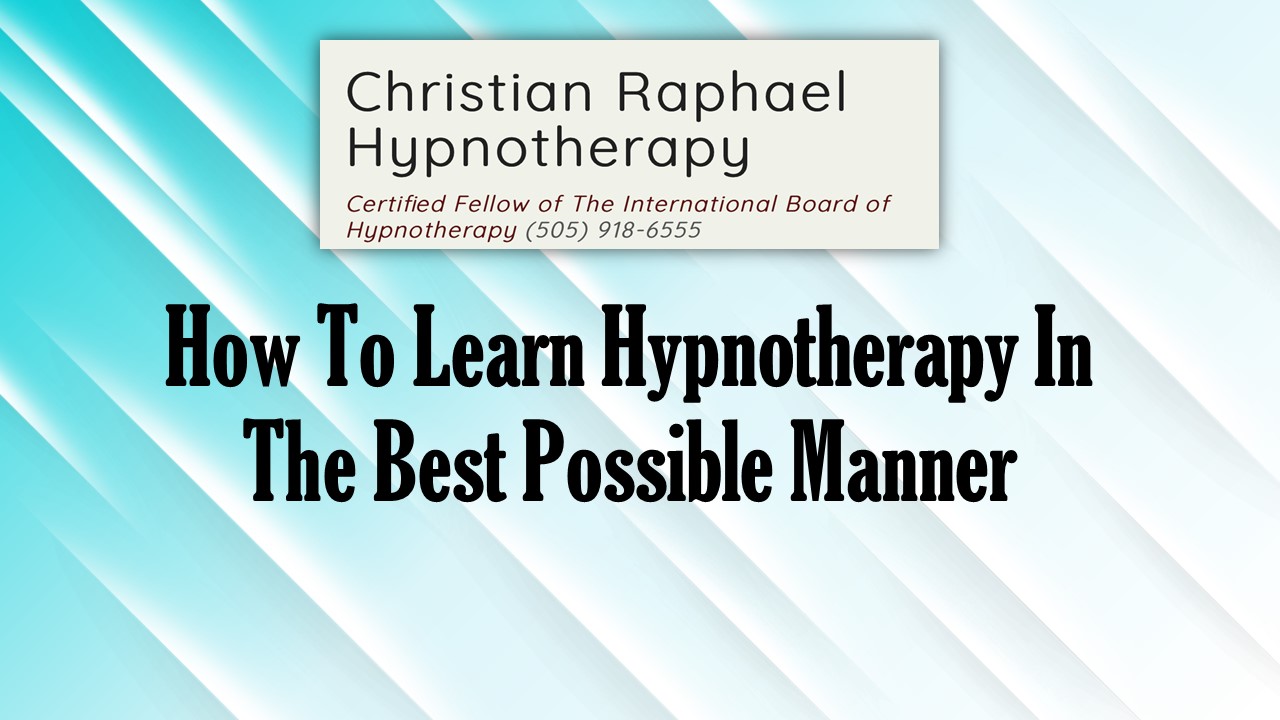 Christian Raphael Hypnotherapy

Certified Fellow of The International Board of Hypnotherapy (505) 918-6555

How To Learn Hypnotherapy In The Best Possible Manner